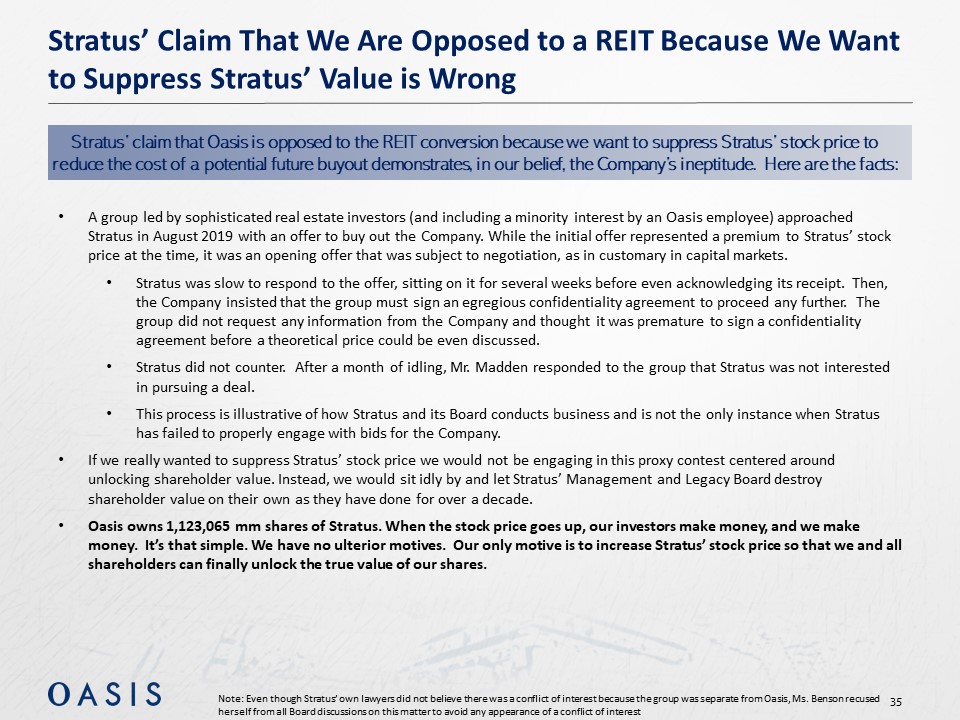 Stratus' Claim That We Are Opposed to a REIT Because We Want to Suppress Stratus' Value is Wrong

Stratus' claim that Oasis is opposed to the REIT conversion because we want to suppress Stratus' stock price to reduce the cost of a potential future buyout demonstrates, in our belief, the Company's ineptitude. Here are the facts:

• A group led by sophisticated real estate investors (and including a minority interest by an Oasis employee) approached Stratus in August 2019 with an offer to buy out the Company. While the initial offer represented a premium to Stratus' stock price at the time, it was an opening offer that was subject to negotiation, as in customary in capital markets.

• Stratus was slow to respond to the offer, sitting on it for several weeks before even acknowledging its receipt. Then, the Company insisted that the group must sign an egregious confidentiality agreement to proceed any further. The group did not request any information from the Company and thought it was premature to sign a confidentiality agreement before a theoretical price could be even discussed.

• Stratus did not counter. After a month of idling, Mr. Madden responded to the group that Stratus was not interested in pursuing a deal.

• This process is illustrative of how Stratus and its Board conducts business and is not the only instance when Stratus has failed to properly engage with bids for the Company.

• If we really wanted to suppress Stratus' stock price we would not be engaging in this proxy contest centered around unlocking shareholder value. Instead, we would sit idly by and let Stratus' Management and Legacy Board destroy shareholder value on their own as they have done for over a decade.

• Oasis owns 1,123,065 mm shares of Stratus. When the stock price goes up, our investors make money, and we make money. It's that simple. We have no ulterior motives. Our only motive is to increase Stratus' stock price so that we and all shareholders can finally unlock the true value of our shares.

OASIS

Note: Even though Stratus' own lawyers did not believe there was a conflict of interest because the group was separate from Oasis, Ms. Benson recused herself from all Board discussions on this matter to avoid any appearance of a conflict of interest

35